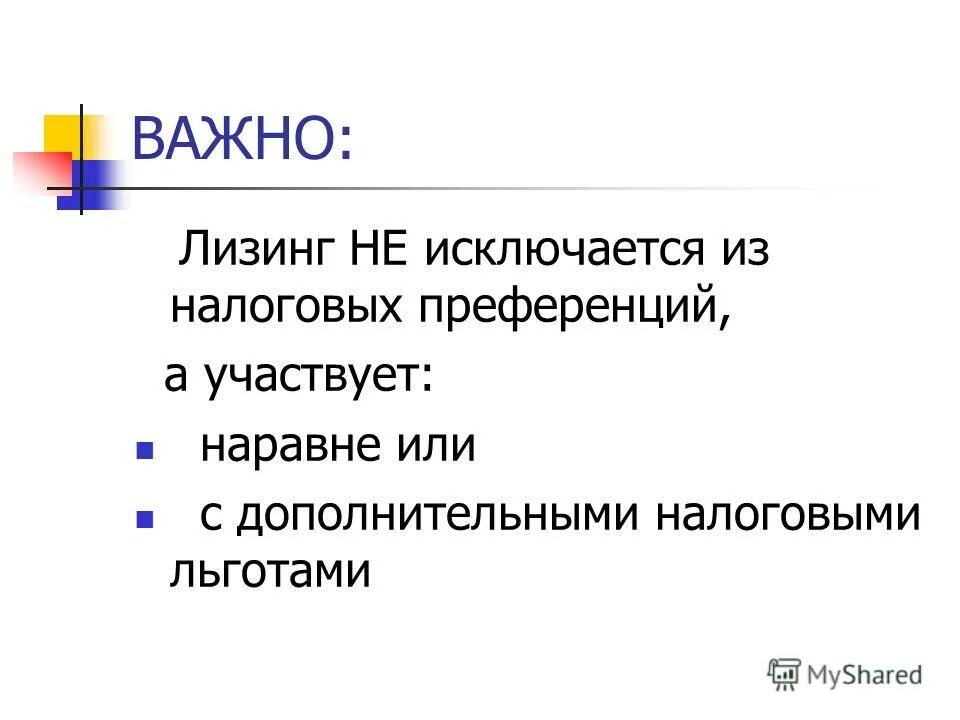 ВАЖНО:

Лизинг НЕ исключается из налоговых преференций,

а участвует:

- наравне или
- с дополнительными налоговыми льготами

MyShared